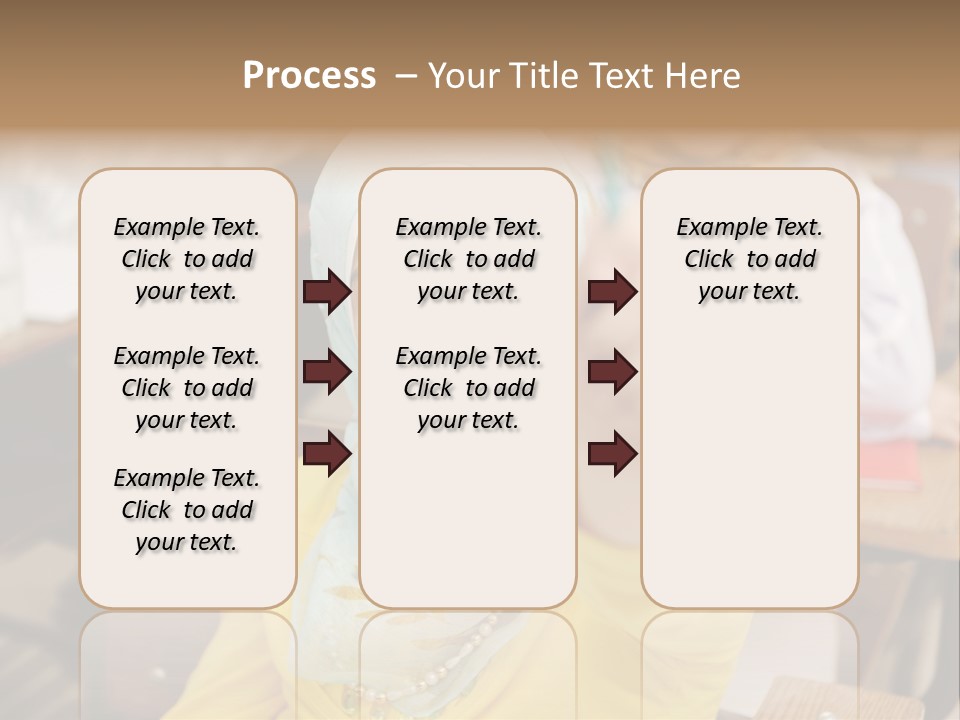 Process – Your Title Text Here

Example Text. Click to add your text.

Example Text. Click to add your text.

Example Text. Click to add your text.

Example Text. Click to add your text.

Example Text. Click to add your text.

Example Text. Click to add your text.